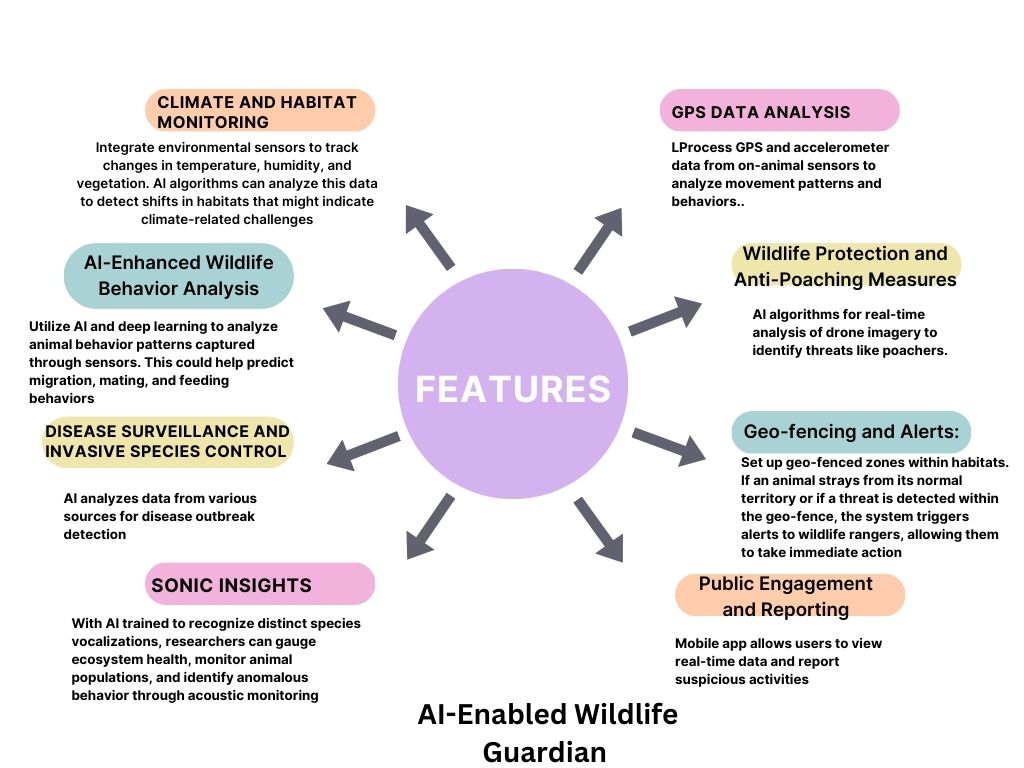 CLIMATE AND HABITAT MONITORING

Integrate environmental sensors to track changes in temperature, humidity, and vegetation. AI algorithms can analyze this data to detect shifts in habitats that might indicate climate-related challenges

AI-Enhanced Wildlife Behavior Analysis

Utilize AI and deep learning to analyze animal behavior patterns captured through sensors. This could help predict migration, mating, and feeding behaviors

DISEASE SURVEILLANCE AND INVASIVE SPECIES CONTROL

AI analyzes data from various sources for disease outbreak detection

SONIC INSIGHTS

With AI trained to recognize distinct species vocalizations, researchers can gauge ecosystem health, monitor animal populations, and identify anomalous behavior through acoustic monitoring

FEATURES

GPS DATA ANALYSIS

LProcess GPS and accelerometer data from on-animal sensors to analyze movement patterns and behaviors..

Wildlife Protection and Anti-Poaching Measures

AI algorithms for real-time analysis of drone imagery to identify threats like poachers.

Geo-fencing and Alerts:

Set up geo-fenced zones within habitats. If an animal strays from its normal territory or if a threat is detected within the geo-fence, the system triggers alerts to wildlife rangers, allowing them to take immediate action

Public Engagement and Reporting

Mobile app allows users to view real-time data and report suspicious activities

AI-Enabled Wildlife Guardian